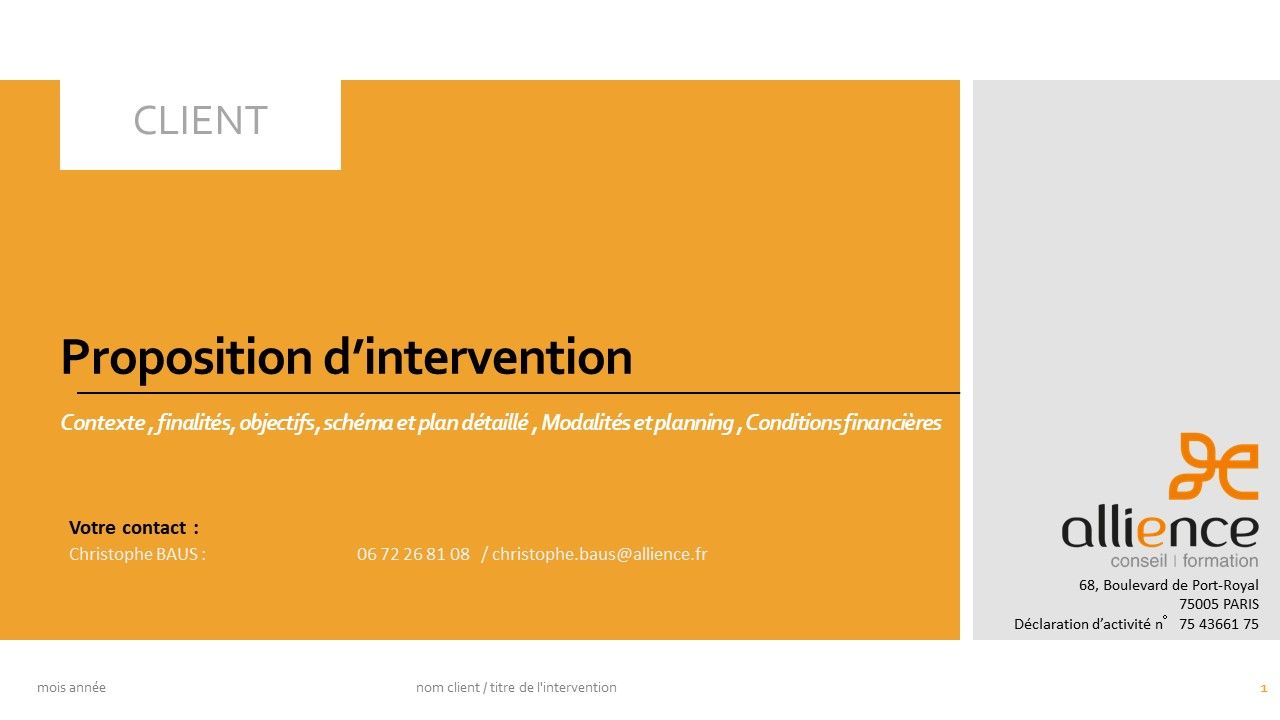 CLIENT

Proposition d’intervention

Contexte , finalités, objectifs, schéma et plan détaillé , Modalités et planning , Conditions financières

Votre contact :
Christophe BAUS : 06 72 26 81 08 / christophe.baus@allience.fr

allience
conseil | formation
68, Boulevard de Port-Royal
75005 PARIS
Déclaration d’activité n° 75 43661 75

mois année
nom client / titre de l'intervention
1